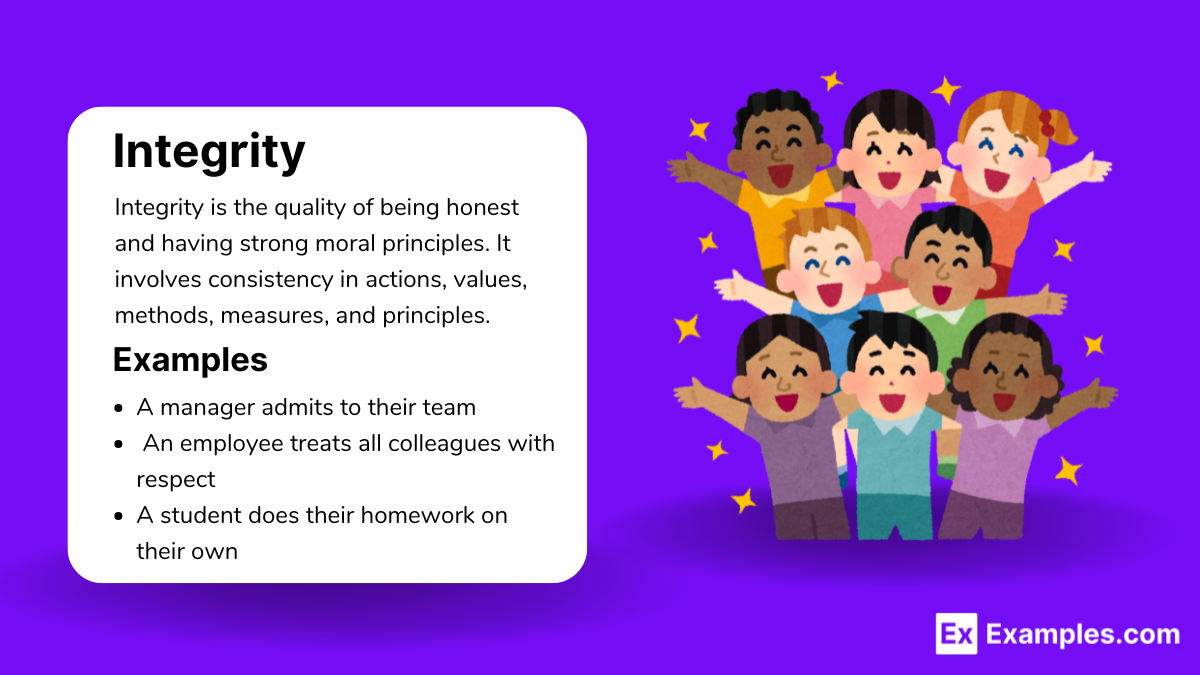 Integrity

Integrity is the quality of being honest and having strong moral principles. It involves consistency in actions, values, methods, measures, and principles.

Examples

- A manager admits to their team
- An employee treats all colleagues with respect
- A student does their homework on their own

Ex Examples.com